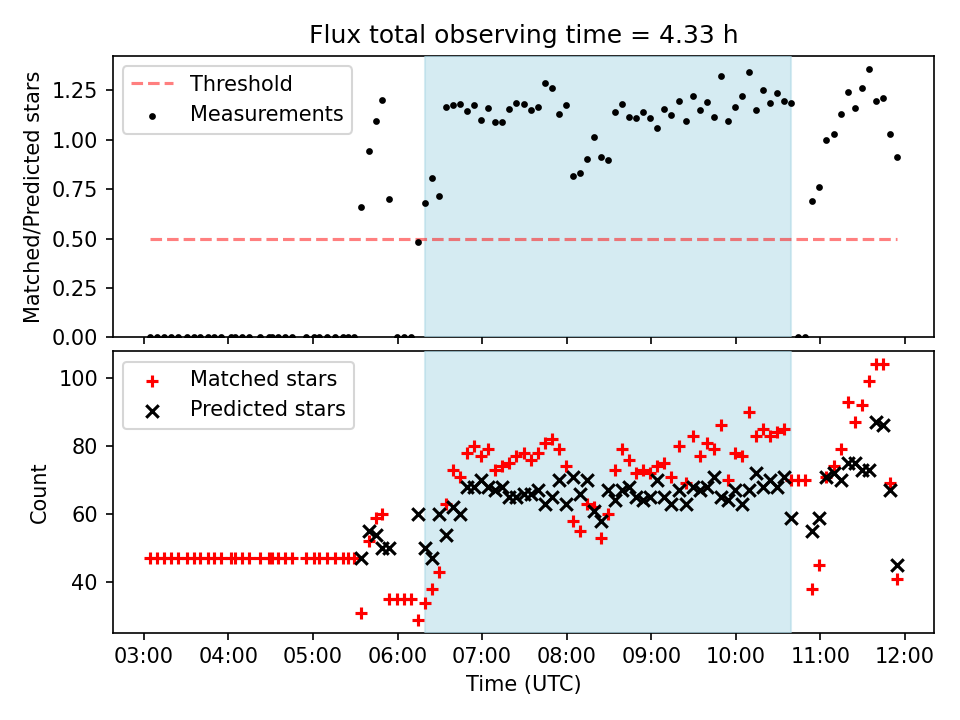 Flux total observing time = 4.33 h

Threshold
Measurements

Matched/Predicted stars

1.25
1.00
0.75
0.50
0.25
0.00

Matched stars
Predicted stars

Count

100
80
60
40

03:00 04:00 05:00 06:00 07:00 08:00 09:00 10:00 11:00 12:00

Time (UTC)